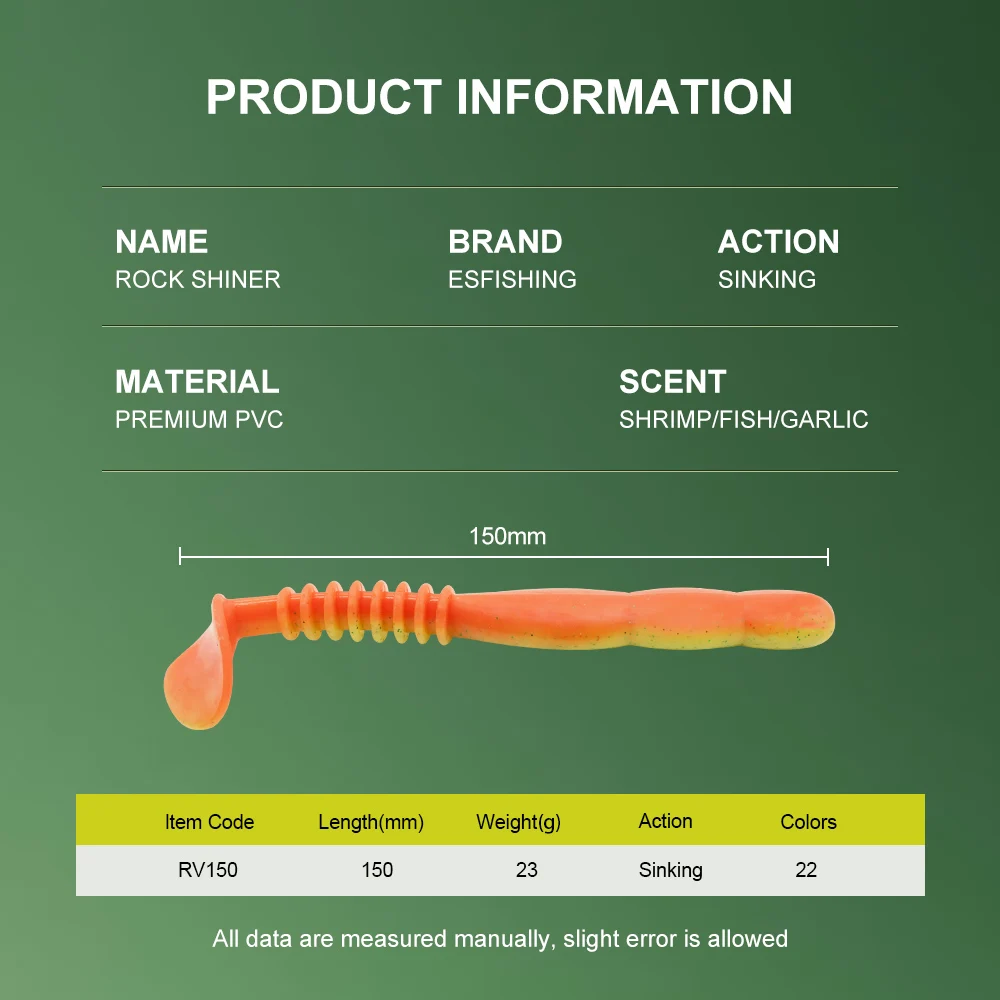 PRODUCT INFORMATION

NAME
ROCK SHINER

BRAND
ESFISHING

ACTION
SINKING

MATERIAL
PREMIUM PVC

SCENT
SHRIMP/FISH/GARLIC

150mm

| Item Code | Length(mm) | Weight(g) | Action | Colors |
|---|---|---|---|---|
| RV150 | 150 | 23 | Sinking | 22 |

All data are measured manually, slight error is allowed